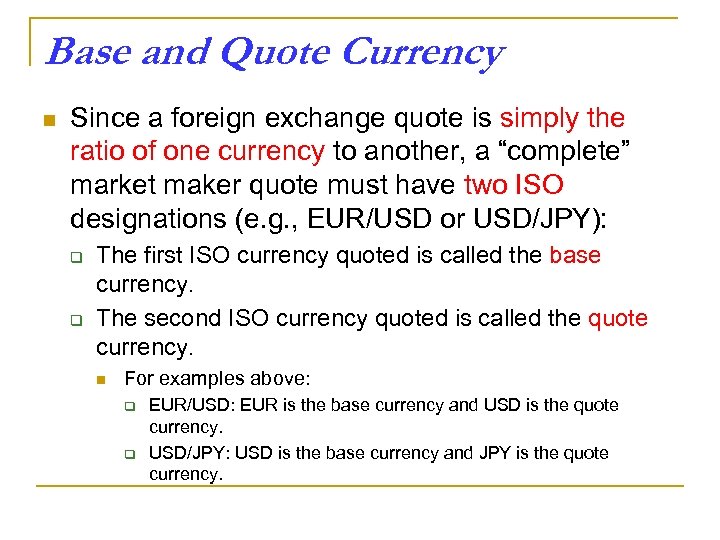 Base and Quote Currency

Since a foreign exchange quote is simply the ratio of one currency to another, a “complete” market maker quote must have two ISO designations (e.g., EUR/USD or USD/JPY):

The first ISO currency quoted is called the base currency.

The second ISO currency quoted is called the quote currency.

For examples above:

EUR/USD: EUR is the base currency and USD is the quote currency.

USD/JPY: USD is the base currency and JPY is the quote currency.